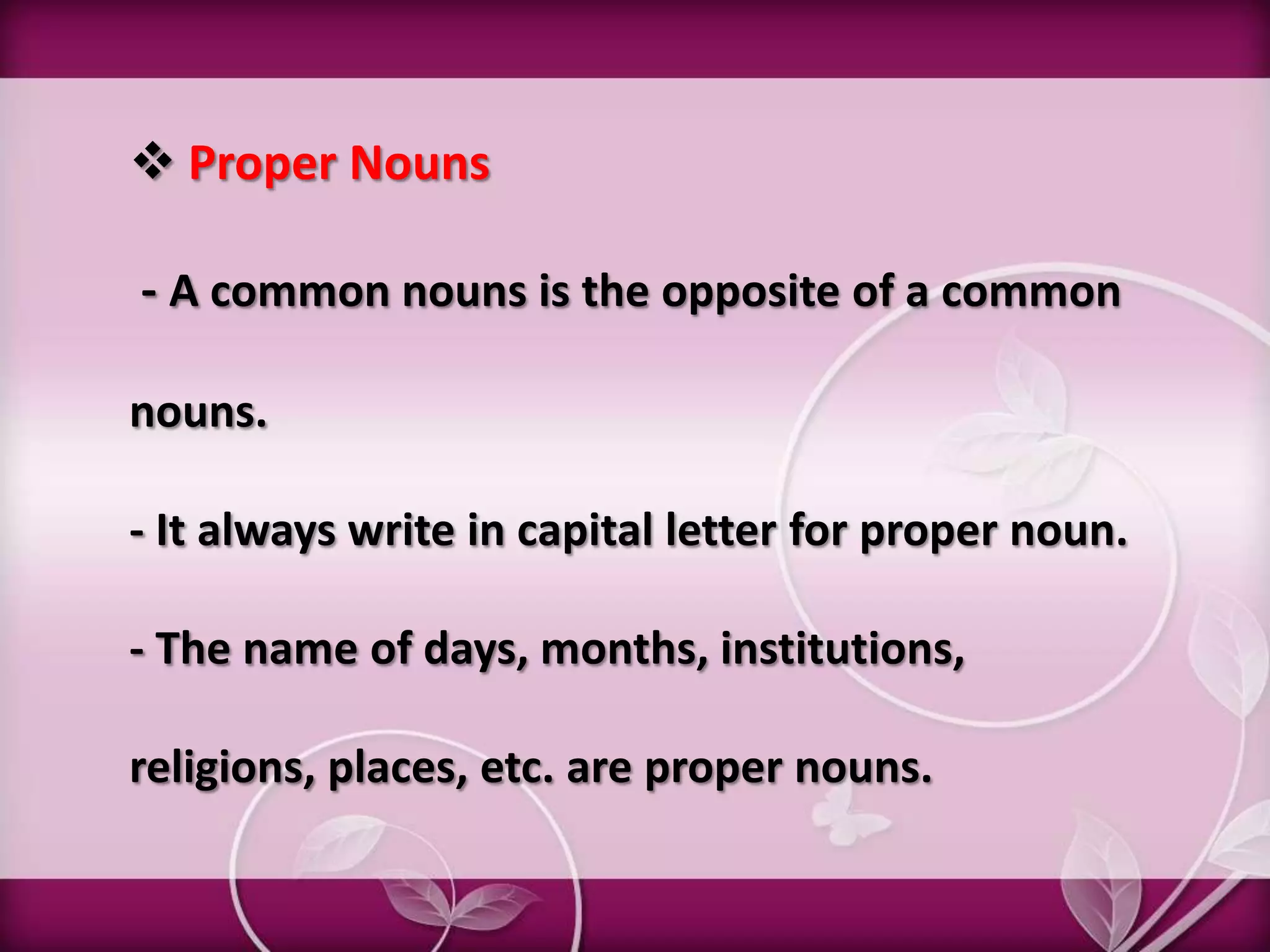 ❖ Proper Nouns

- A common nouns is the opposite of a common nouns.

- It always write in capital letter for proper noun.

- The name of days, months, institutions, religions, places, etc. are proper nouns.